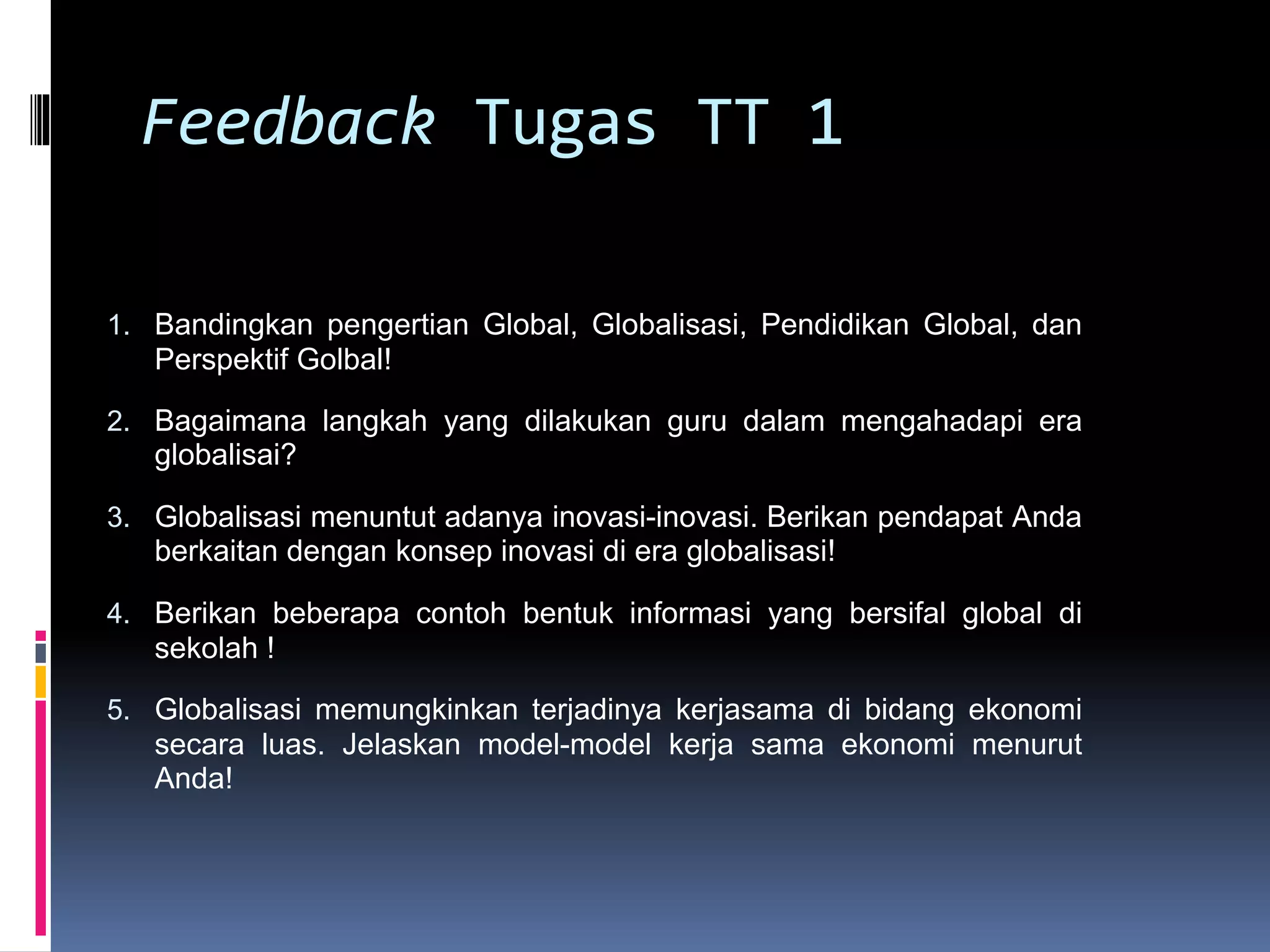 Feedback Tugas TT 1

1. Bandingkan pengertian Global, Globalisasi, Pendidikan Global, dan Perspektif Golbal!

2. Bagaimana langkah yang dilakukan guru dalam mengahadapi era globalisai?

3. Globalisasi menuntut adanya inovasi-inovasi. Berikan pendapat Anda berkaitan dengan konsep inovasi di era globalisasi!

4. Berikan beberapa contoh bentuk informasi yang bersifal global di sekolah !

5. Globalisasi memungkinkan terjadinya kerjasama di bidang ekonomi secara luas. Jelaskan model-model kerja sama ekonomi menurut Anda!